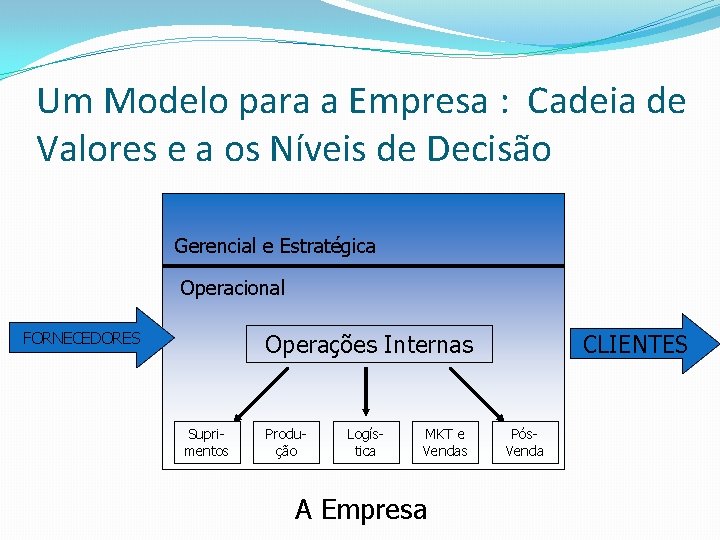 Um Modelo para a Empresa : Cadeia de Valores e a os Níveis de Decisão

Gerencial e Estratégica

Operacional

FORNECEDORES

Operações Internas

CLIENTES

Suprimentos

Produção

Logística

MKT e Vendas

Pós-Venda

A Empresa